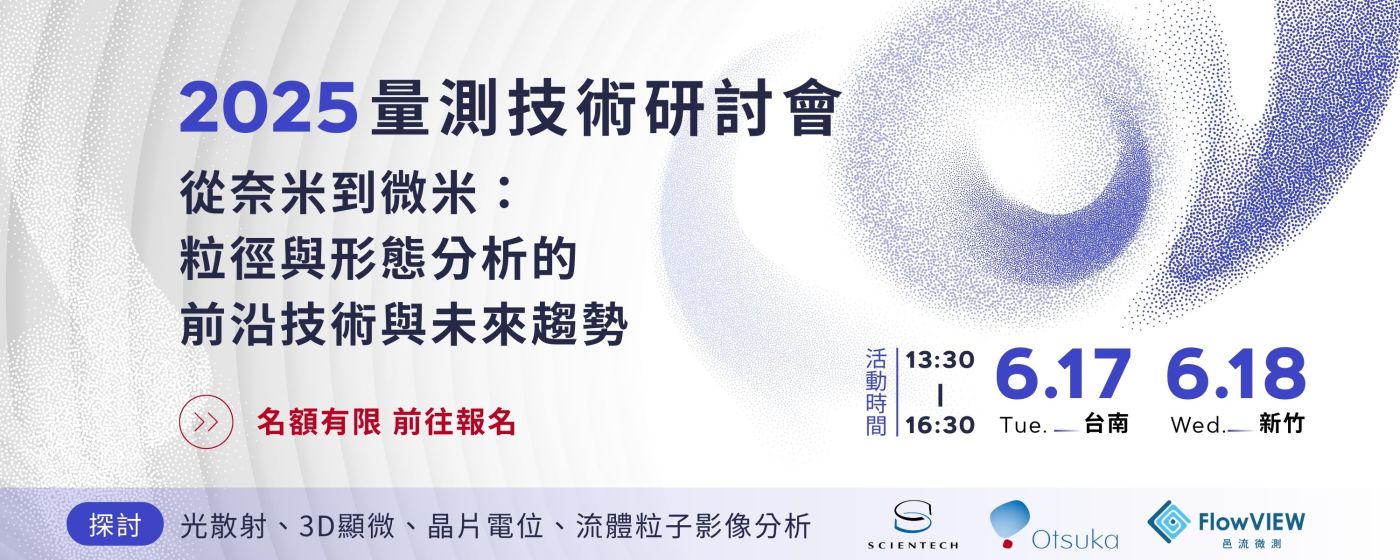 2025 量測技術研討會

從奈米到微米：
粒徑與形態分析的
前沿技術與未來趨勢

>> 名額有限 前往報名

活動時間 13:30 | 16:30

6.17 Tue. 台南

6.18 Wed. 新竹

探討 光散射、3D顯微、晶片電位、流體粒子影像分析

SCIENTECH

Otsuka

FlowVIEW 邑流微測